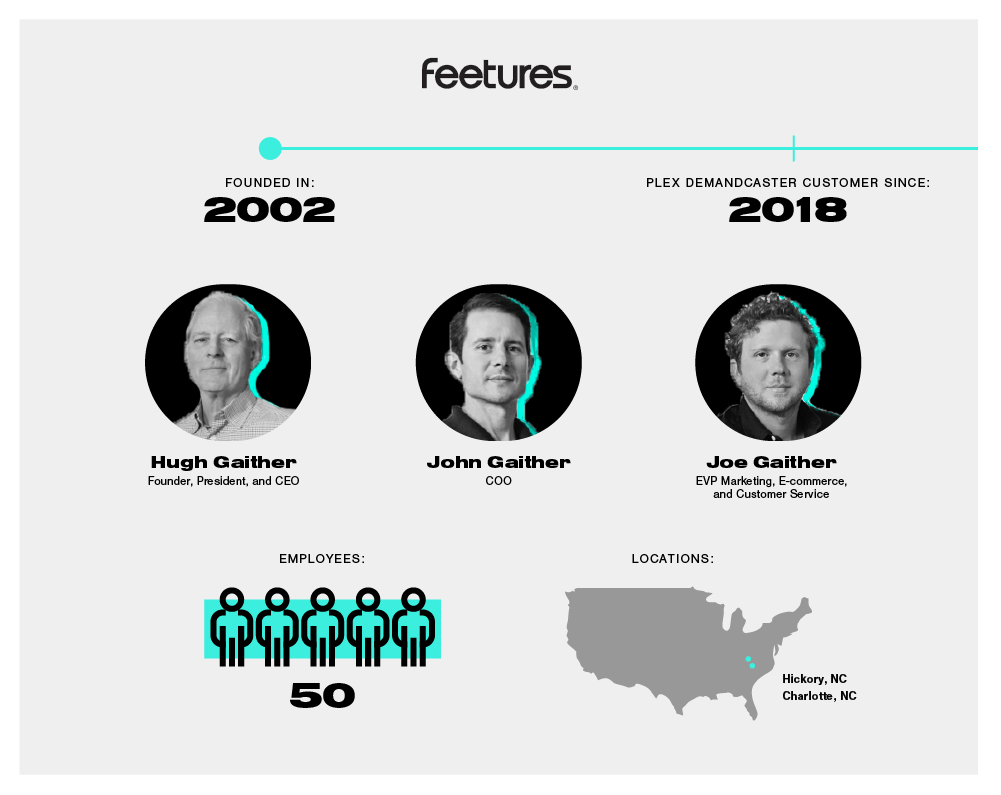 feetures

FOUNDED IN:
2002

PLEX DEMANDCASTER CUSTOMER SINCE:
2018

Hugh Gaither
Founder, President, and CEO

John Gaither
COO

Joe Gaither
EVP Marketing, E-commerce, and Customer Service

EMPLOYEES:
50

LOCATIONS:
Hickory, NC
Charlotte, NC